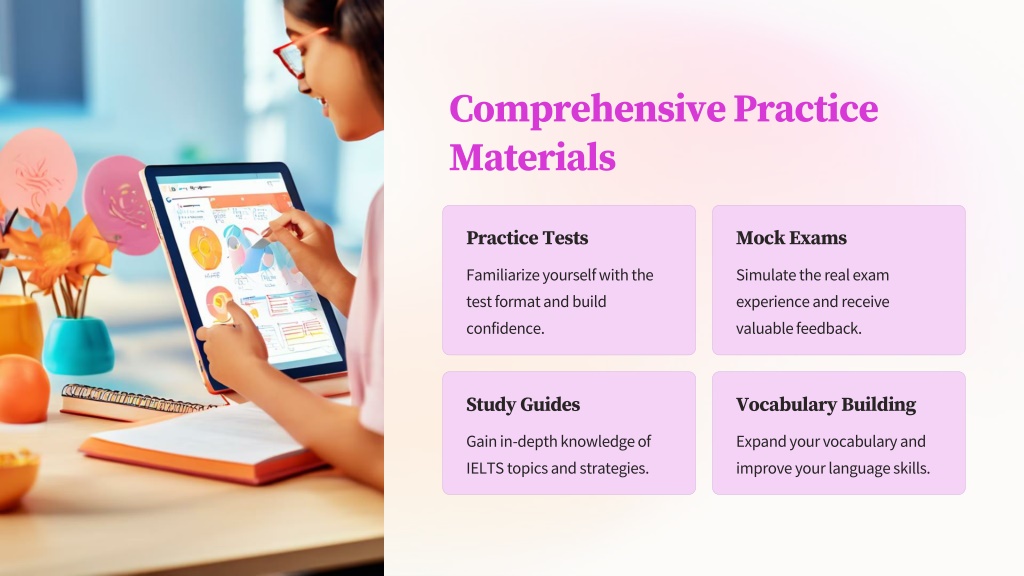 Comprehensive Practice Materials

Practice Tests

Familiarize yourself with the test format and build confidence.

Mock Exams

Simulate the real exam experience and receive valuable feedback.

Study Guides

Gain in-depth knowledge of IELTS topics and strategies.

Vocabulary Building

Expand your vocabulary and improve your language skills.